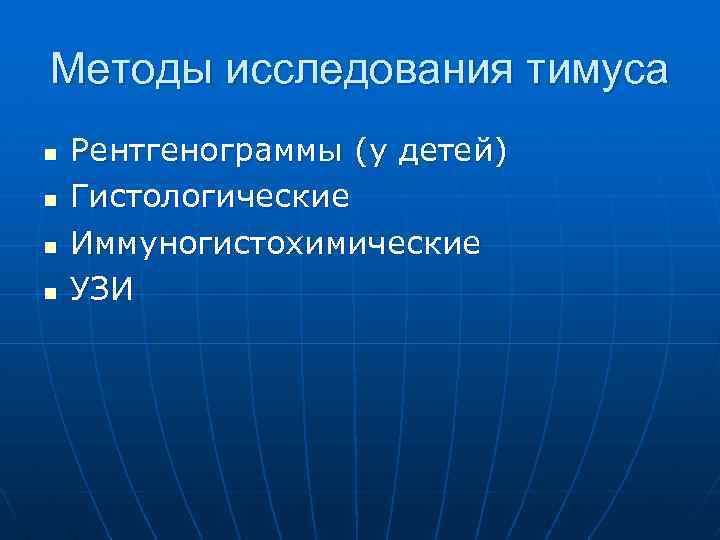 Методы исследования тимуса

- Рентгенограммы (у детей)
- Гистологические
- Иммуногистохимические
- УЗИ